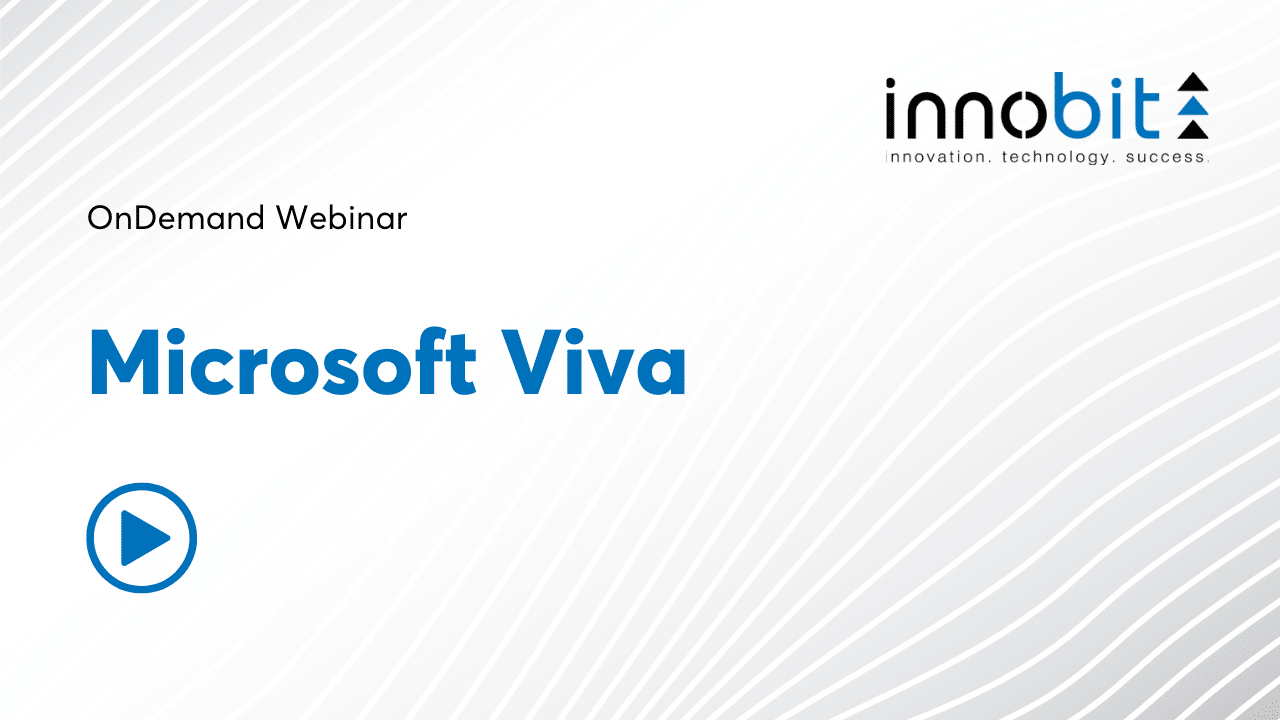 innobit
innovation. technology. success.

OnDemand Webinar

Microsoft Viva